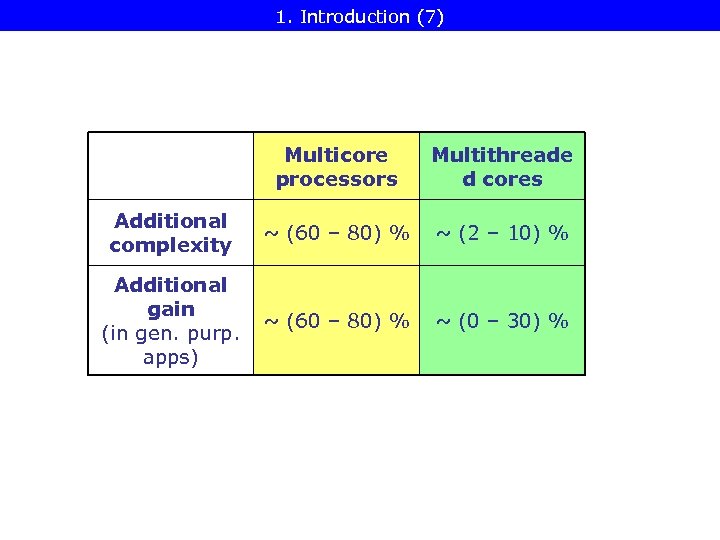 1. Introduction (7)

| | Multicore processors | Multithreaded cores |
|---|---|---|
| Additional complexity | ~ (60 – 80) % | ~ (2 – 10) % |
| Additional gain (in gen. purp. apps) | ~ (60 – 80) % | ~ (0 – 30) % |